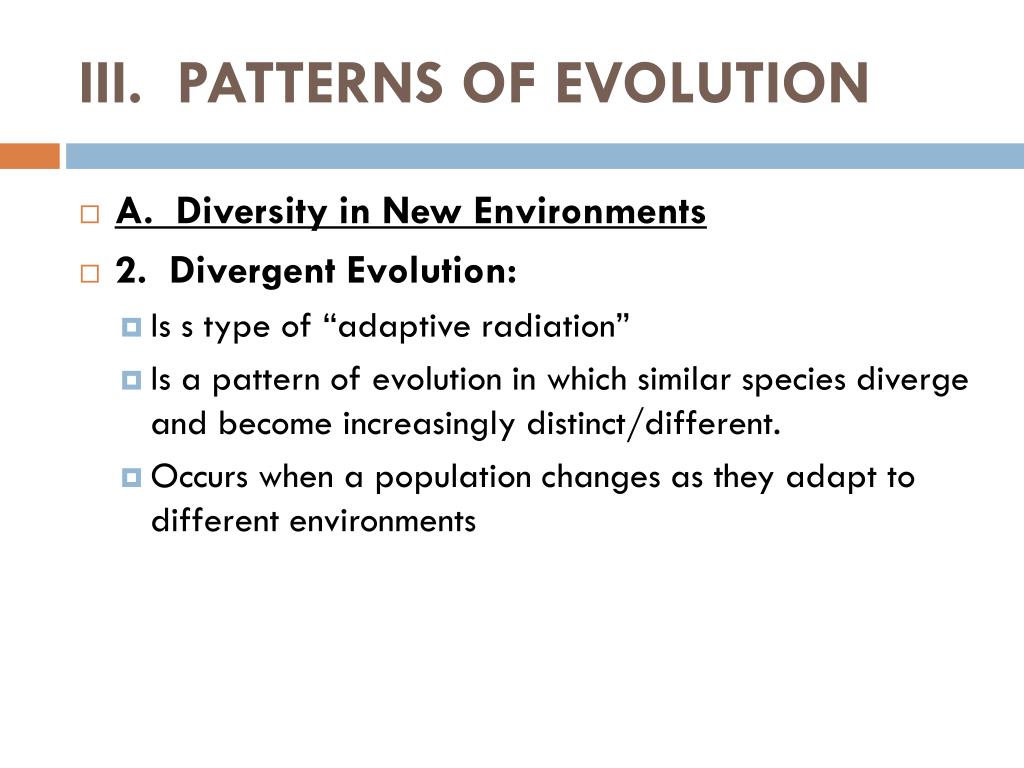 III. PATTERNS OF EVOLUTION

A. Diversity in New Environments

2. Divergent Evolution:

Is s type of “adaptive radiation”

Is a pattern of evolution in which similar species diverge and become increasingly distinct/different.

Occurs when a population changes as they adapt to different environments